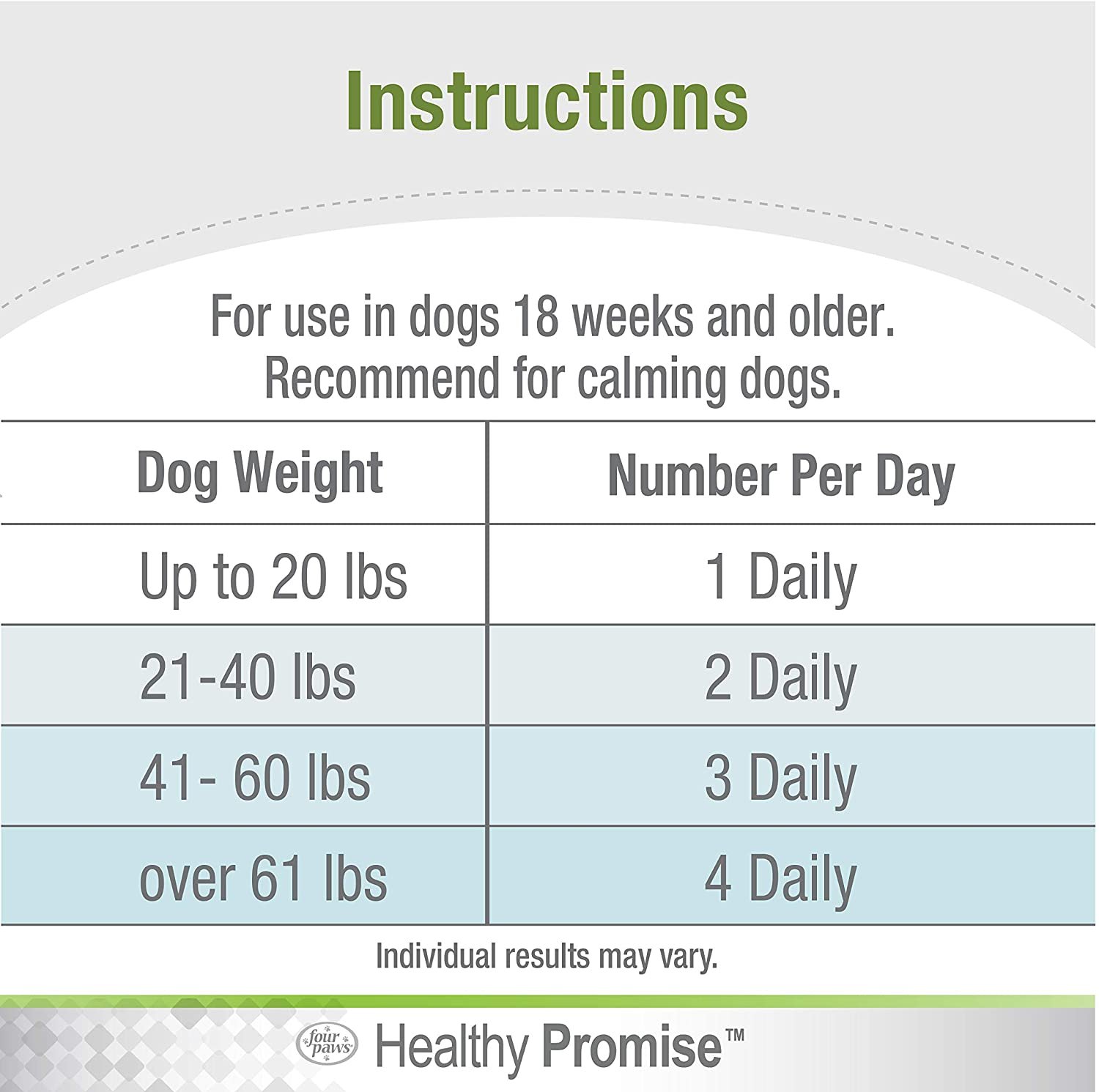 Instructions

For use in dogs 18 weeks and older. Recommend for calming dogs.

| Dog Weight | Number Per Day |
|---|---|
| Up to 20 lbs | 1 Daily |
| 21-40 lbs | 2 Daily |
| 41- 60 lbs | 3 Daily |
| over 61 lbs | 4 Daily |

Individual results may vary.

four paws Healthy Promise™